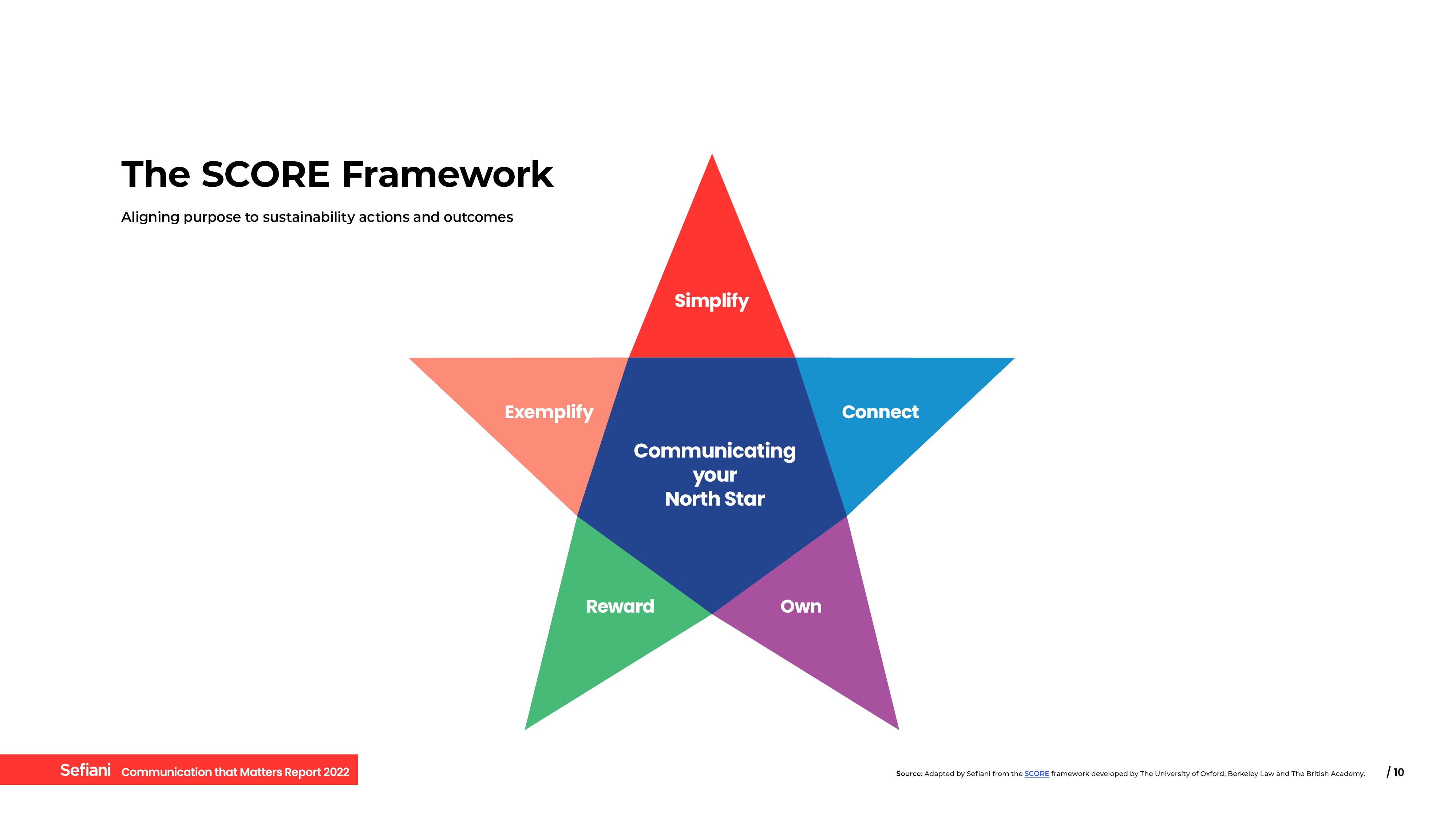 The SCORE Framework

Aligning purpose to sustainability actions and outcomes

Simplify

Exemplify

Connect

Communicating your North Star

Reward

Own

Sefiani Communication that Matters Report 2022

Source: Adapted by Sefiani from the SCORE framework developed by The University of Oxford, Berkeley Law and The British Academy.

/ 10